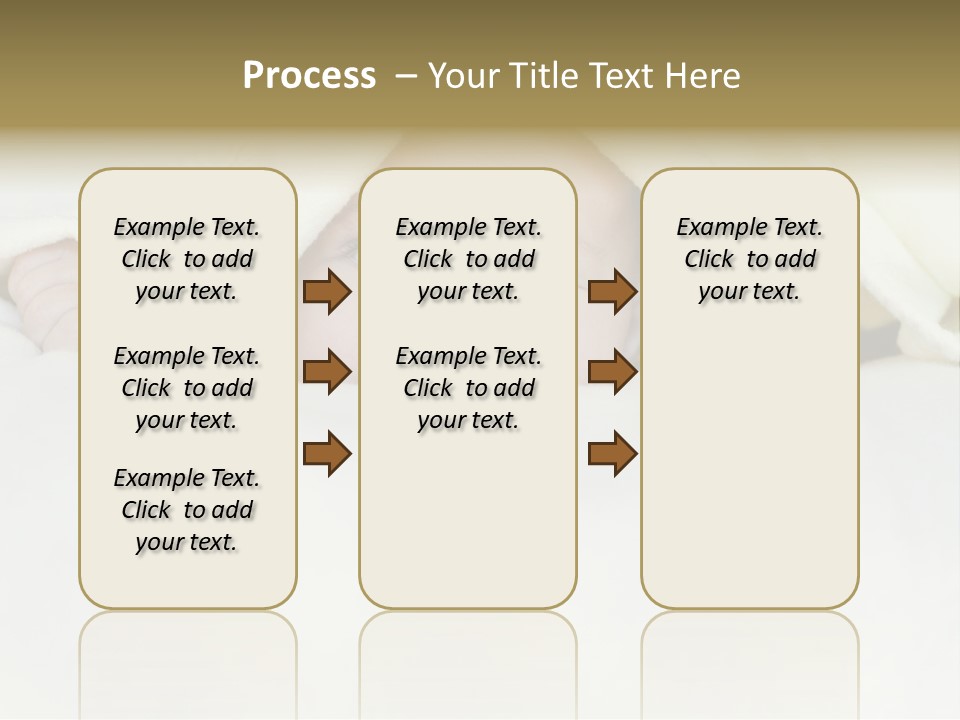 Process – Your Title Text Here

Example Text. Click to add your text.

Example Text. Click to add your text.

Example Text. Click to add your text.

Example Text. Click to add your text.

Example Text. Click to add your text.

Example Text. Click to add your text.